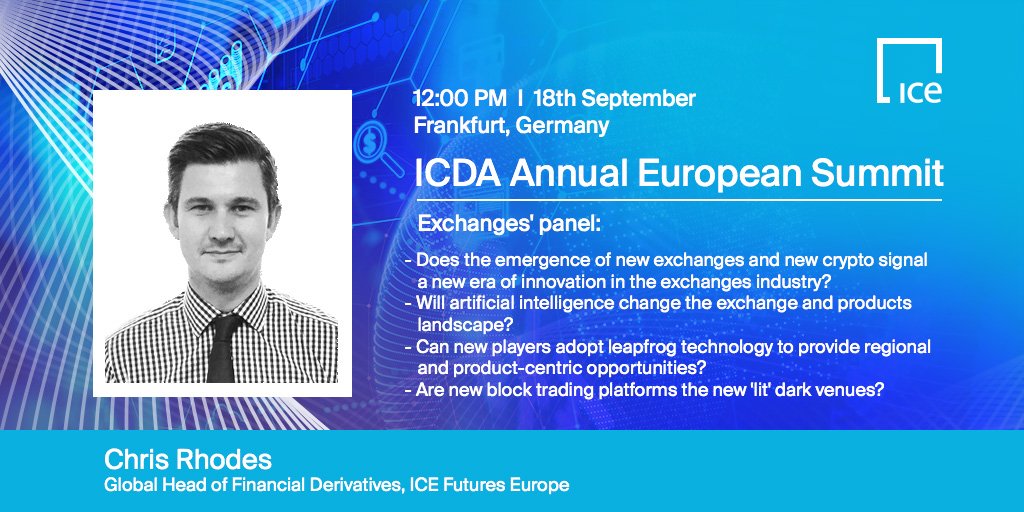 ICE

12:00 PM | 18th September
Frankfurt, Germany

ICDA Annual European Summit

Exchanges' panel:

- Does the emergence of new exchanges and new crypto signal a new era of innovation in the exchanges industry?
- Will artificial intelligence change the exchange and products landscape?
- Can new players adopt leapfrog technology to provide regional and product-centric opportunities?
- Are new block trading platforms the new 'lit' dark venues?

Chris Rhodes
Global Head of Financial Derivatives, ICE Futures Europe